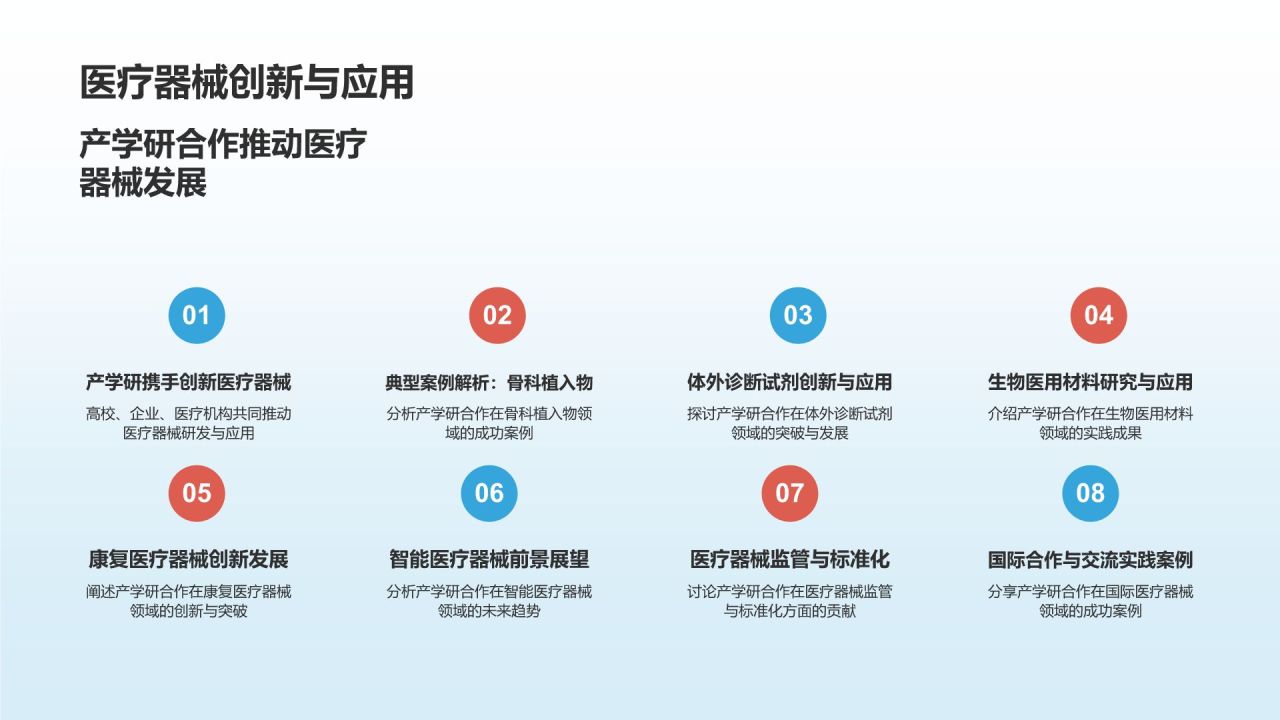 医疗器械创新与应用

产学研合作推动医疗器械发展

01

产学研携手创新医疗器械

高校、企业、医疗机构共同推动医疗器械研发与应用

02

典型案例解析：骨科植入物

分析产学研合作在骨科植入物领域的成功案例

03

体外诊断试剂创新与应用

探讨产学研合作在体外诊断试剂领域的突破与发展

04

生物医用材料研究与应用

介绍产学研合作在生物医用材料领域的实践成果

05

康复医疗器械创新发展

阐述产学研合作在康复医疗器械领域的创新与突破

06

智能医疗器械前景展望

分析产学研合作在智能医疗器械领域的未来趋势

07

医疗器械监管与标准化

讨论产学研合作在医疗器械监管与标准化方面的贡献

08

国际合作与交流实践案例

分享产学研合作在国际医疗器械领域的成功案例